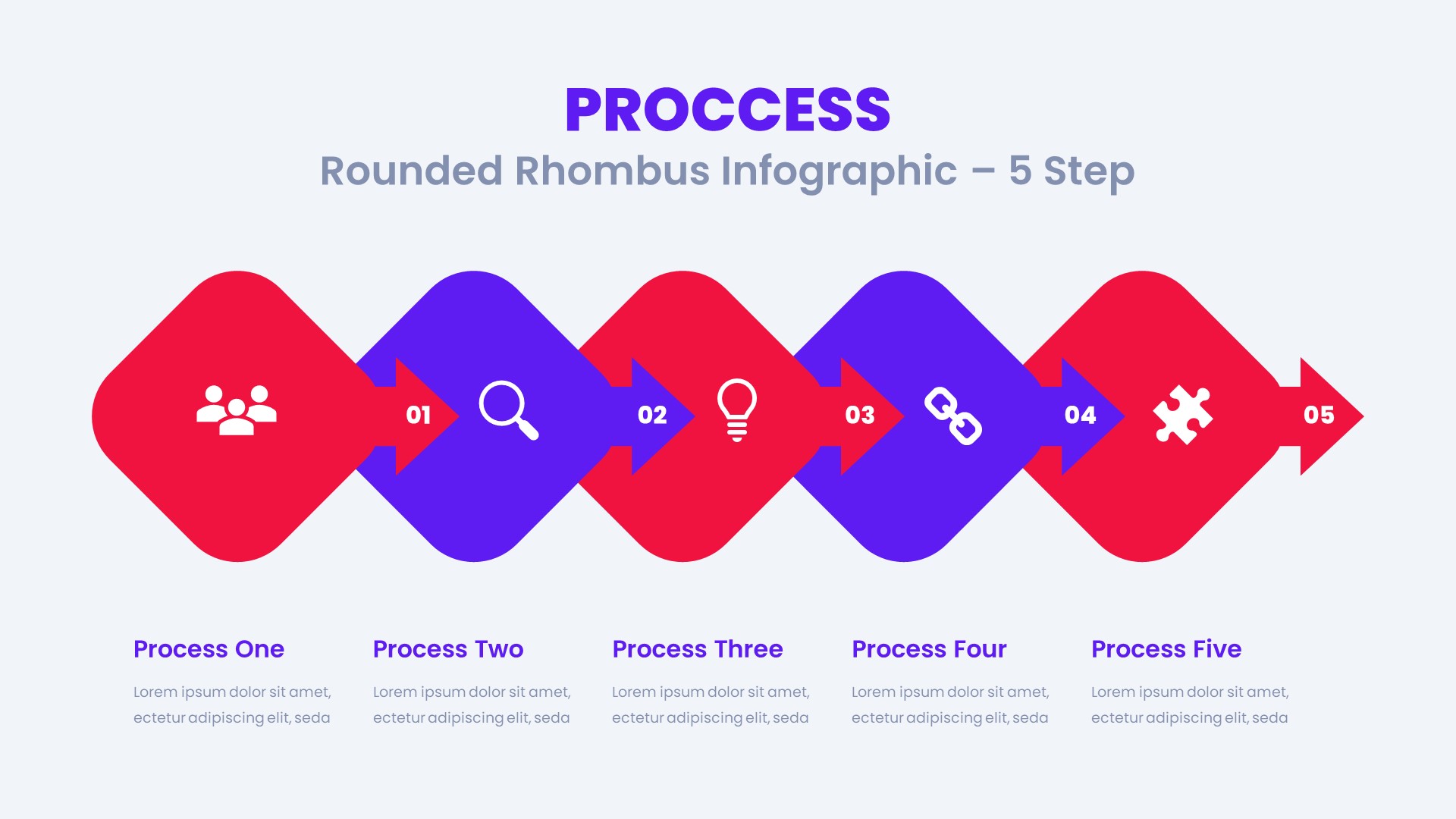 PROCCESS

Rounded Rhombus Infographic – 5 Step

01

02

03

04

05

Process One

Lorem ipsum dolor sit amet, ectetur adipiscing elit, seda

Process Two

Lorem ipsum dolor sit amet, ectetur adipiscing elit, seda

Process Three

Lorem ipsum dolor sit amet, ectetur adipiscing elit, seda

Process Four

Lorem ipsum dolor sit amet, ectetur adipiscing elit, seda

Process Five

Lorem ipsum dolor sit amet, ectetur adipiscing elit, seda